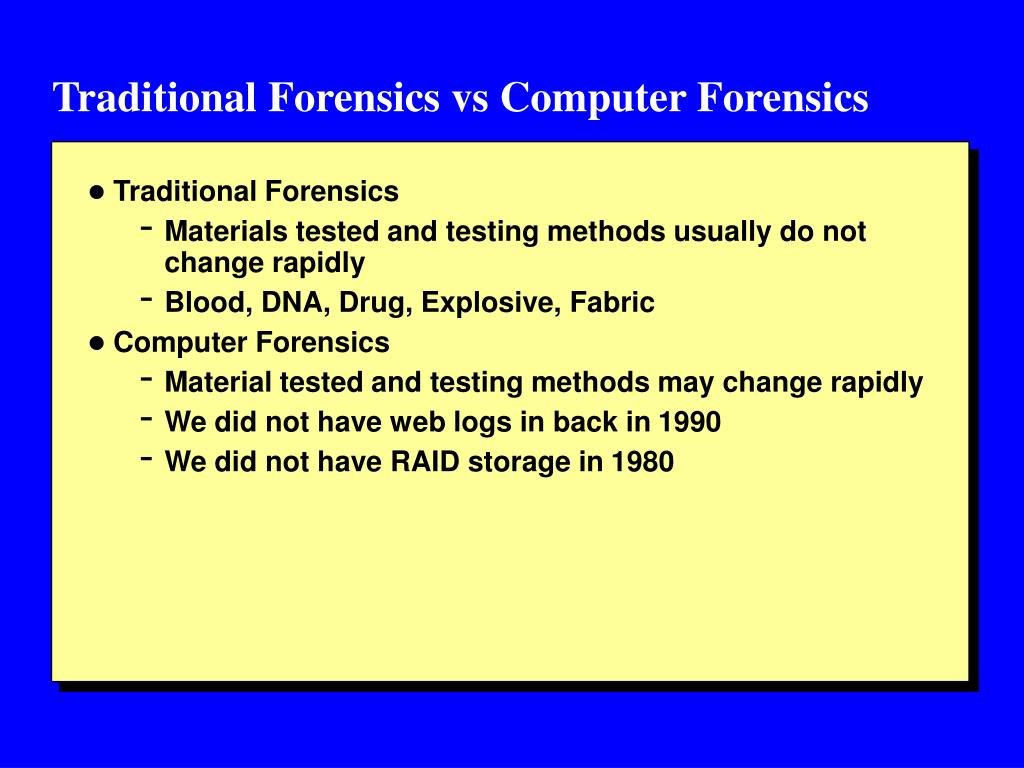 Traditional Forensics vs Computer Forensics

● Traditional Forensics
- Materials tested and testing methods usually do not change rapidly
- Blood, DNA, Drug, Explosive, Fabric
● Computer Forensics
- Material tested and testing methods may change rapidly
- We did not have web logs in back in 1990
- We did not have RAID storage in 1980